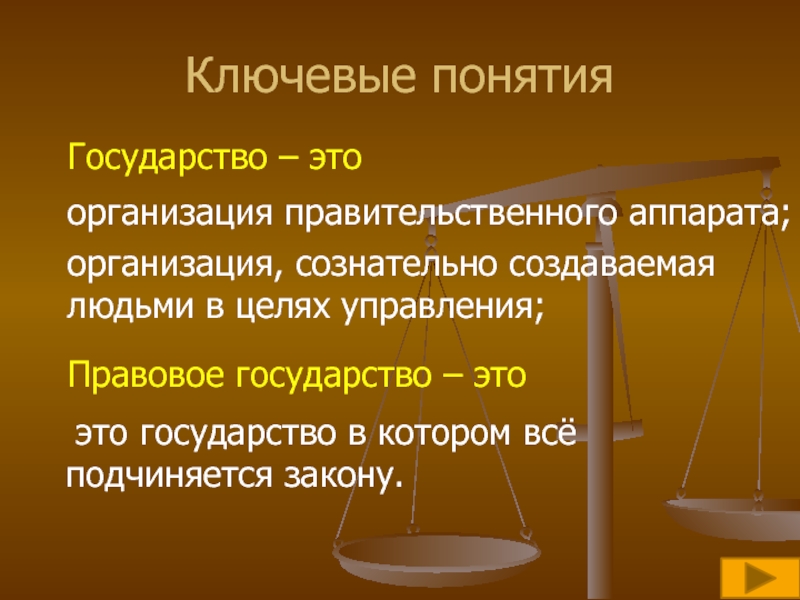 Ключевые понятия

Государство – это

организация правительственного аппарата;

организация, сознательно создаваемая людьми в целях управления;

Правовое государство – это

это государство в котором всё подчиняется закону.